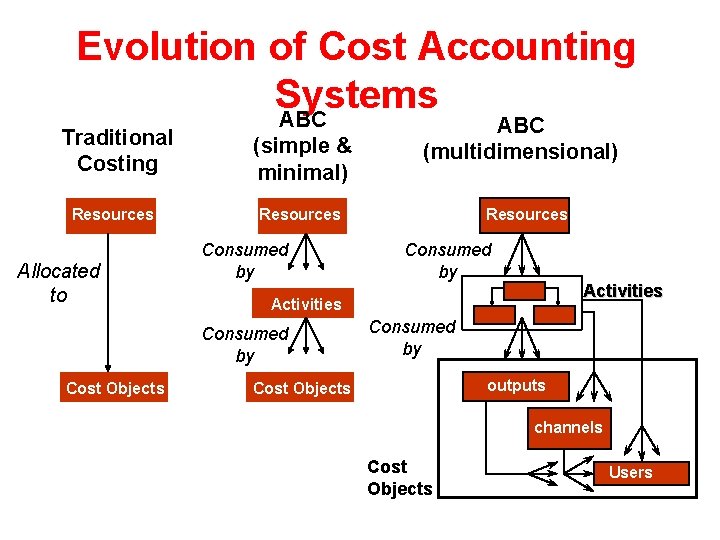 Evolution of Cost Accounting Systems

Traditional Costing

Resources

Allocated to

Cost Objects

ABC (simple & minimal)

Resources

Consumed by

Activities

Consumed by

Cost Objects

ABC (multidimensional)

Resources

Consumed by

Activities

Consumed by

outputs

channels

Users

Cost Objects